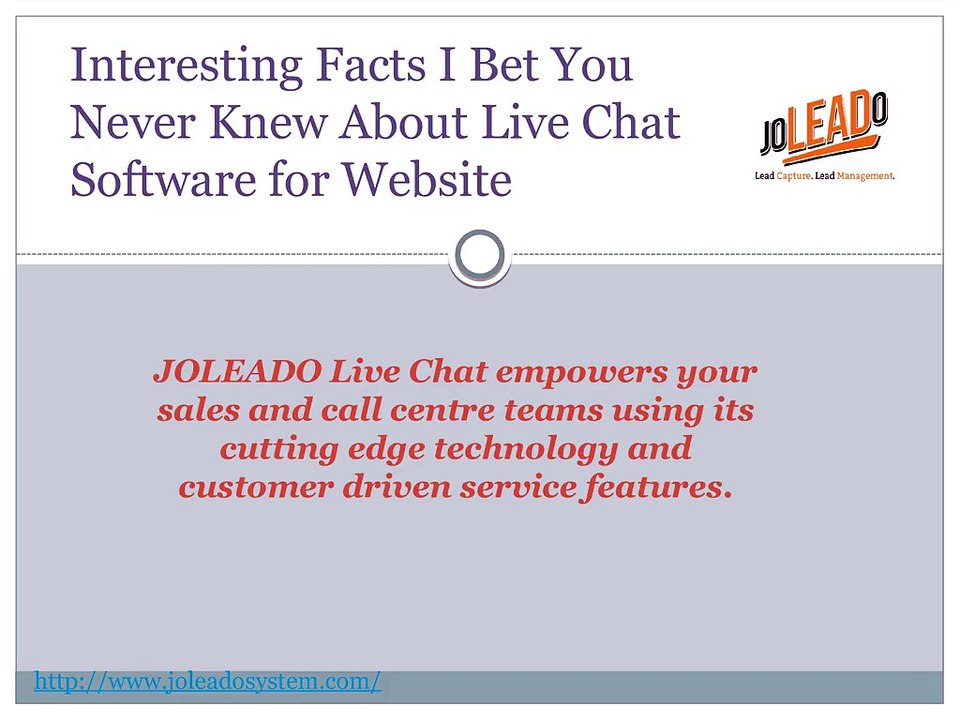 Interesting Facts I Bet You Never Knew About Live Chat Software for Website

JOLEADO

Lead Capture. Lead Management.

JOLEADO Live Chat empowers your sales and call centre teams using its cutting edge technology and customer driven service features.

http://www.joleadosystem.com/